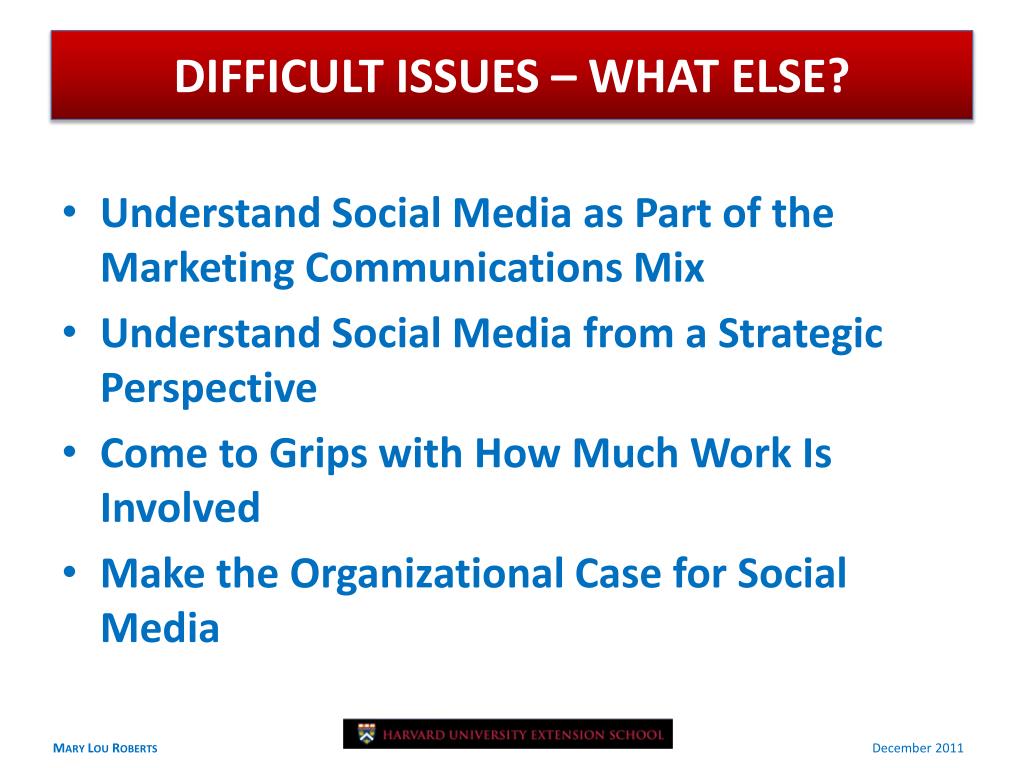 DIFFICULT ISSUES – WHAT ELSE?

• Understand Social Media as Part of the Marketing Communications Mix
• Understand Social Media from a Strategic Perspective
• Come to Grips with How Much Work Is Involved
• Make the Organizational Case for Social Media

MARY LOU ROBERTS

HARVARD UNIVERSITY EXTENSION SCHOOL

December 2011